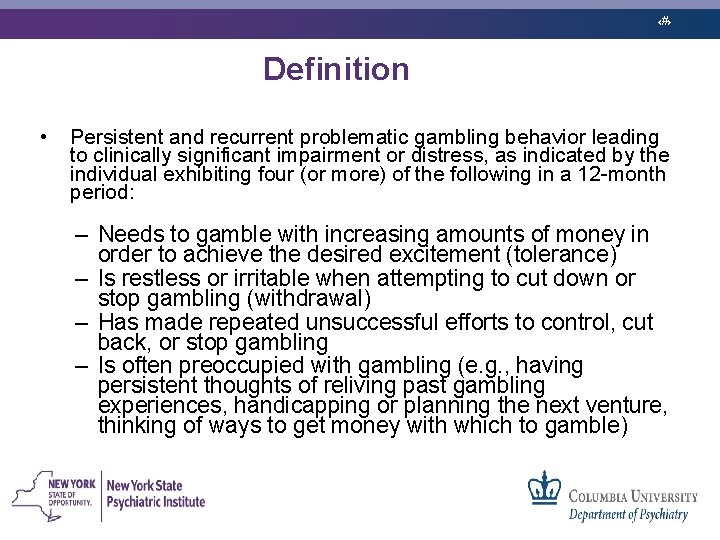 ‹#›

Definition

• Persistent and recurrent problematic gambling behavior leading to clinically significant impairment or distress, as indicated by the individual exhibiting four (or more) of the following in a 12-month period:

– Needs to gamble with increasing amounts of money in order to achieve the desired excitement (tolerance)
– Is restless or irritable when attempting to cut down or stop gambling (withdrawal)
– Has made repeated unsuccessful efforts to control, cut back, or stop gambling
– Is often preoccupied with gambling (e.g., having persistent thoughts of reliving past gambling experiences, handicapping or planning the next venture, thinking of ways to get money with which to gamble)

NEW YORK STATE OF OPPORTUNITY. New York State Psychiatric Institute

COLUMBIA UNIVERSITY Department of Psychiatry